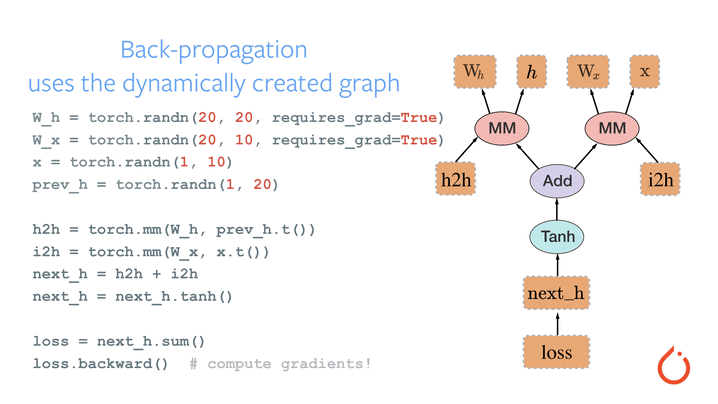 Back-propagation
uses the dynamically created graph

W_h = torch.randn(20, 20, requires_grad=True)
W_x = torch.randn(20, 10, requires_grad=True)
x = torch.randn(1, 10)
prev_h = torch.randn(1, 20)

h2h = torch.mm(W_h, prev_h.t())
i2h = torch.mm(W_x, x.t())
next_h = h2h + i2h
next_h = next_h.tanh()

loss = next_h.sum()
loss.backward() # compute gradients!

$W_h$ $h$ $W_x$ x
MM MM
h2h Add i2h
Tanh
next_h
loss